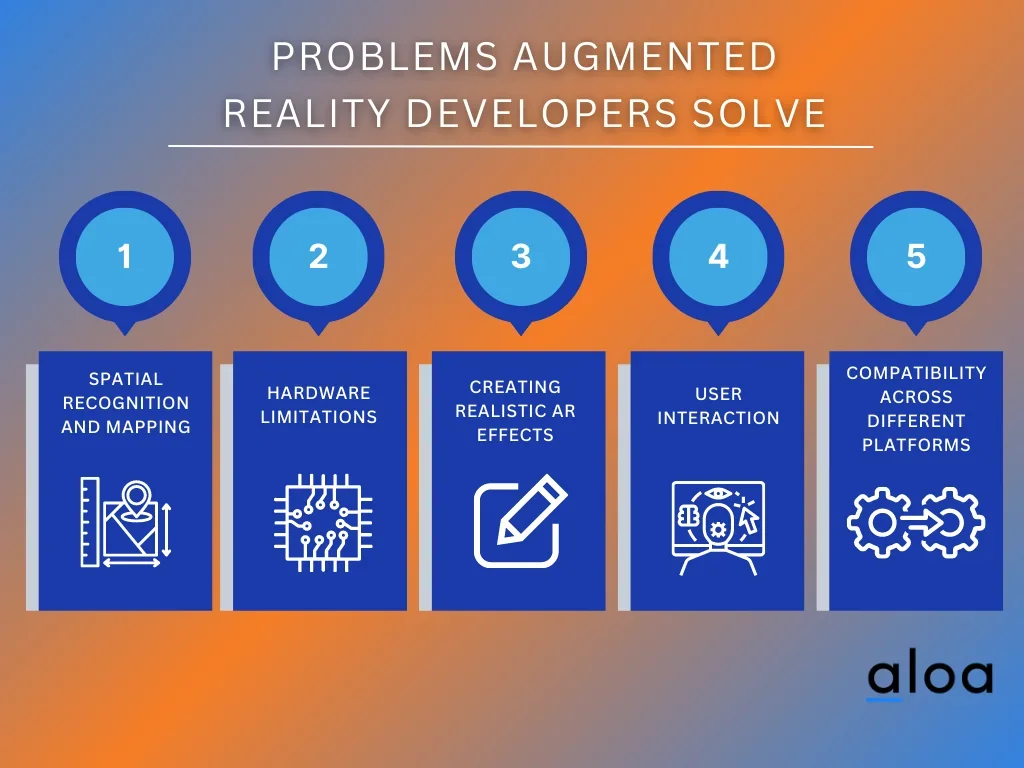 PROBLEMS AUGMENTED REALITY DEVELOPERS SOLVE

1

SPATIAL RECOGNITION AND MAPPING

2

HARDWARE LIMITATIONS

3

CREATING REALISTIC AR EFFECTS

4

USER INTERACTION

5

COMPATIBILITY ACROSS DIFFERENT PLATFORMS

aloa